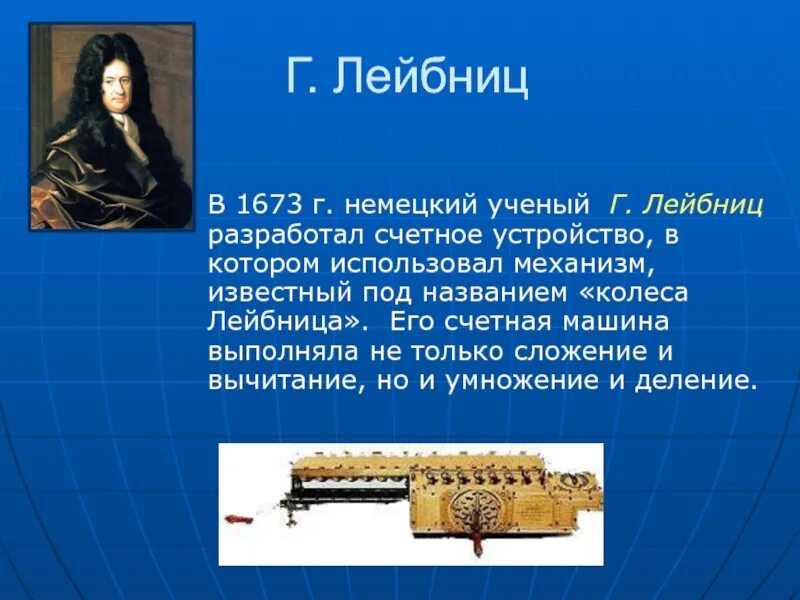 Г. Лейбниц

В 1673 г. немецкий ученый Г. Лейбниц разработал счетное устройство, в котором использовал механизм, известный под названием «колеса Лейбница». Его счетная машина выполняла не только сложение и вычитание, но и умножение и деление.